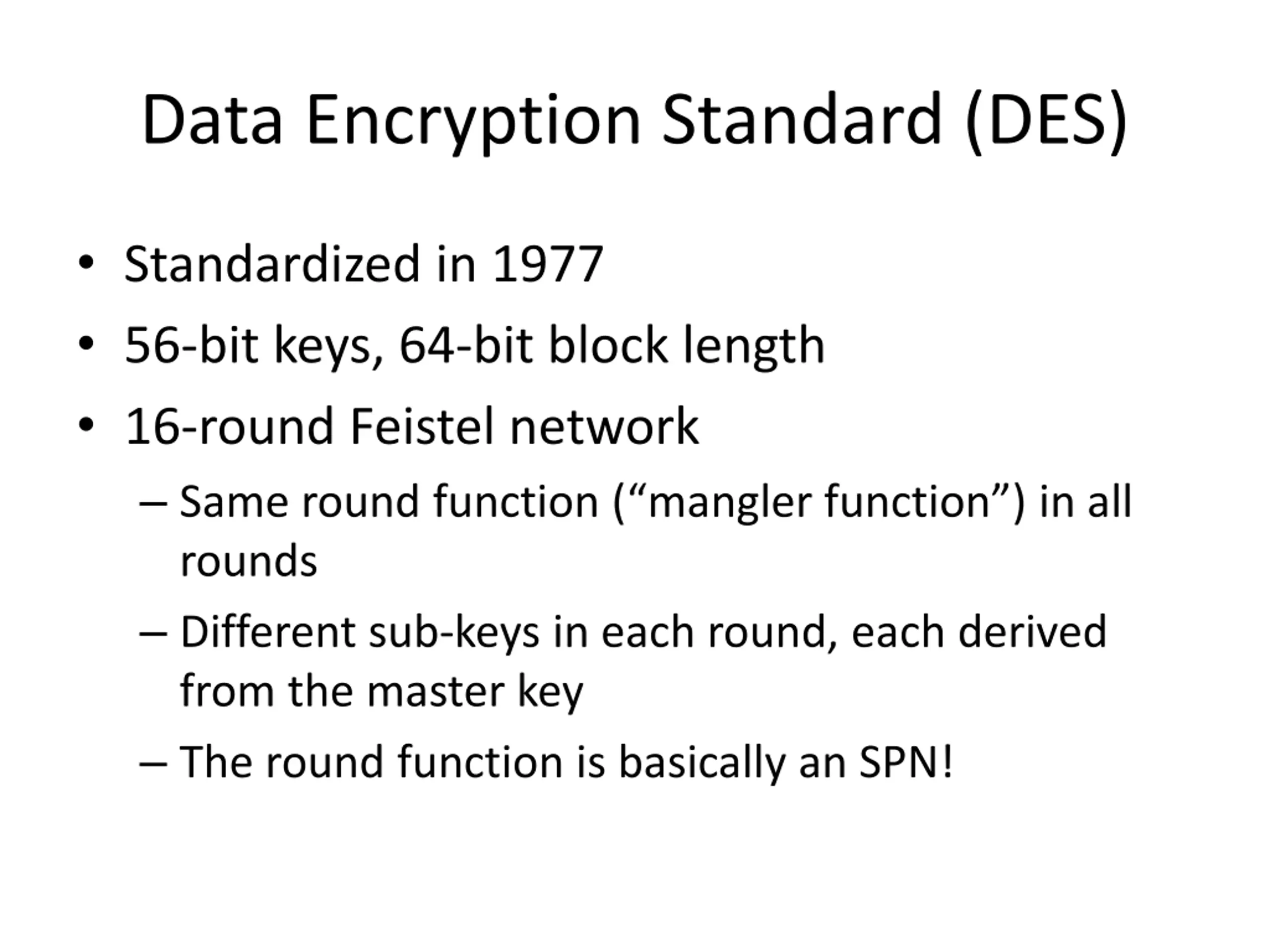 Data Encryption Standard (DES)

• Standardized in 1977
• 56-bit keys, 64-bit block length
• 16-round Feistel network
– Same round function (“mangler function”) in all rounds
– Different sub-keys in each round, each derived from the master key
– The round function is basically an SPN!